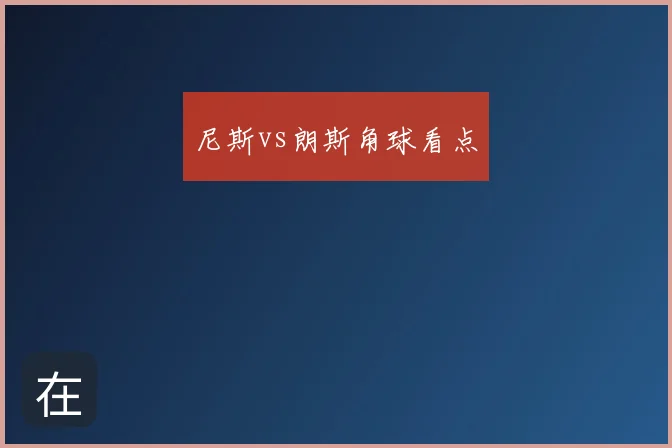 尼斯VS朗斯角球看点

在